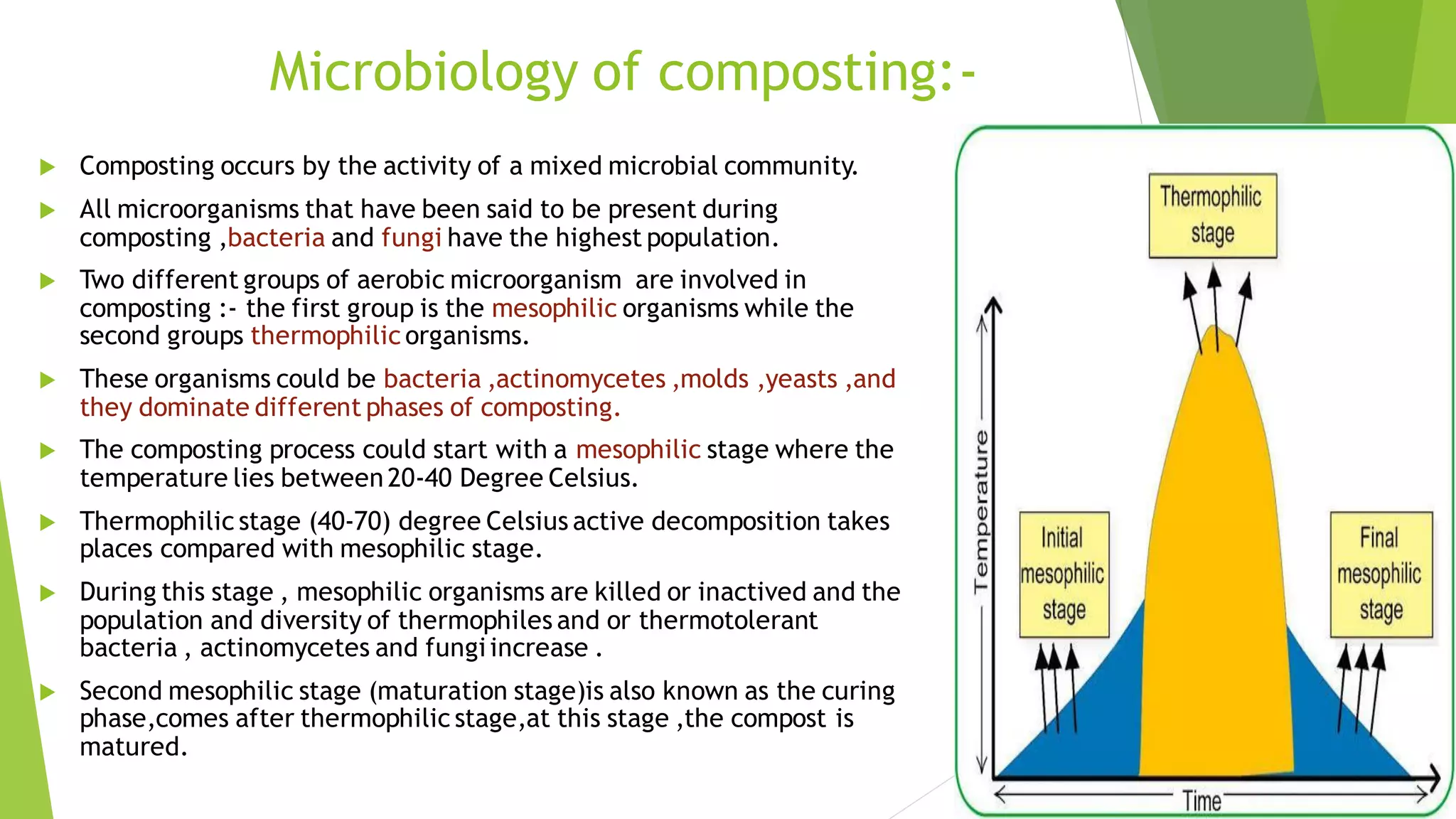 Microbiology of composting:-

Composting occurs by the activity of a mixed microbial community.

All microorganisms that have been said to be present during composting ,bacteria and fungi have the highest population.

Two different groups of aerobic microorganism are involved in composting :- the first group is the mesophilic organisms while the second groups thermophilic organisms.

These organisms could be bacteria ,actinomycetes ,molds ,yeasts ,and they dominate different phases of composting.

The composting process could start with a mesophilic stage where the temperature lies between 20-40 Degree Celsius.

Thermophilic stage (40-70) degree Celsius active decomposition takes places compared with mesophilic stage.

During this stage , mesophilic organisms are killed or inactived and the population and diversity of thermophiles and or thermotolerant bacteria , actinomycetes and fungi increase .

Second mesophilic stage (maturation stage)is also known as the curing phase,comes after thermophilic stage,at this stage ,the compost is matured.

Thermophilic stage

Temperature

Initial mesophilic stage

Final mesophilic stage

Time